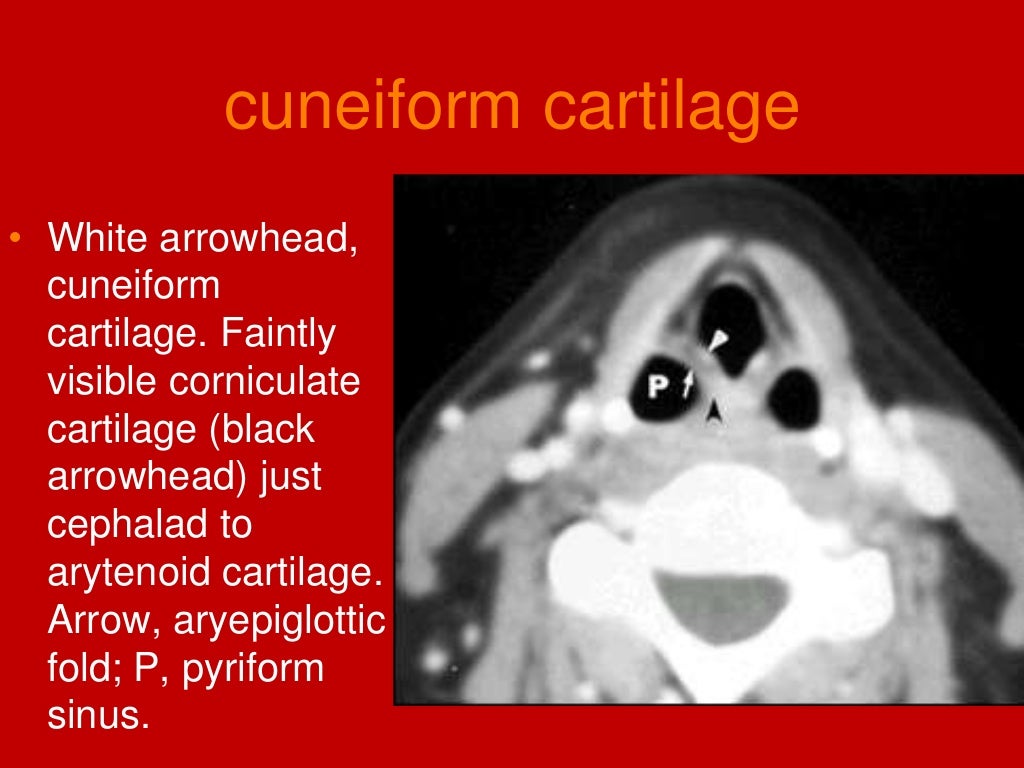 cuneiform cartilage

• White arrowhead, cuneiform cartilage. Faintly visible corniculate cartilage (black arrowhead) just cephalad to arytenoid cartilage. Arrow, aryepiglottic fold; P, pyriform sinus.

P